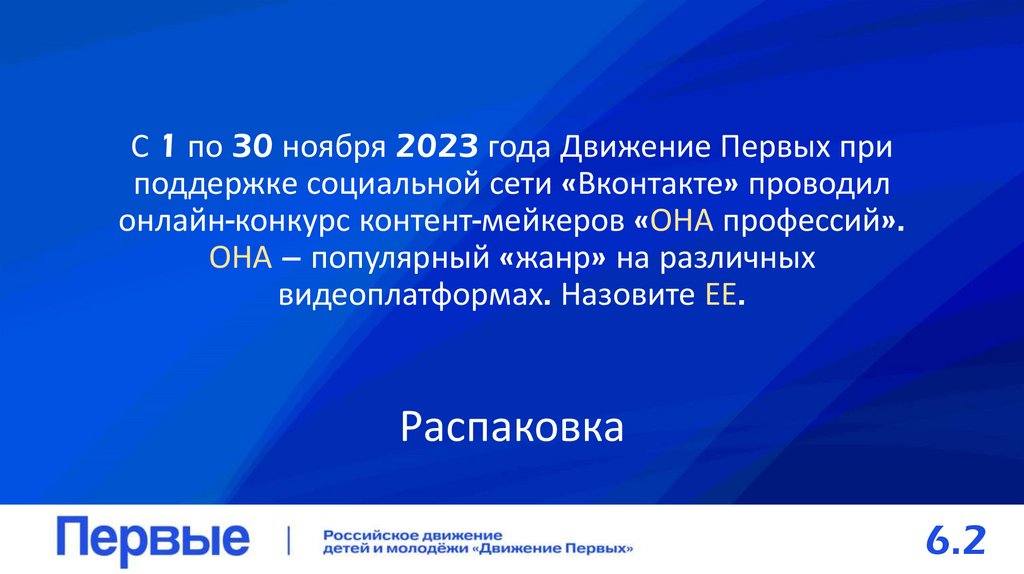 С 1 по 30 ноября 2023 года Движение Первых при поддержке социальной сети «Вконтакте» проводил онлайн-конкурс контент-мейкеров «ОНА профессий». ОНА – популярный «жанр» на различных видеоплатформах. Назовите ЕЕ.

Распаковка

Первые | Российское движение детей и молодёжи «Движение Первых»

6.2